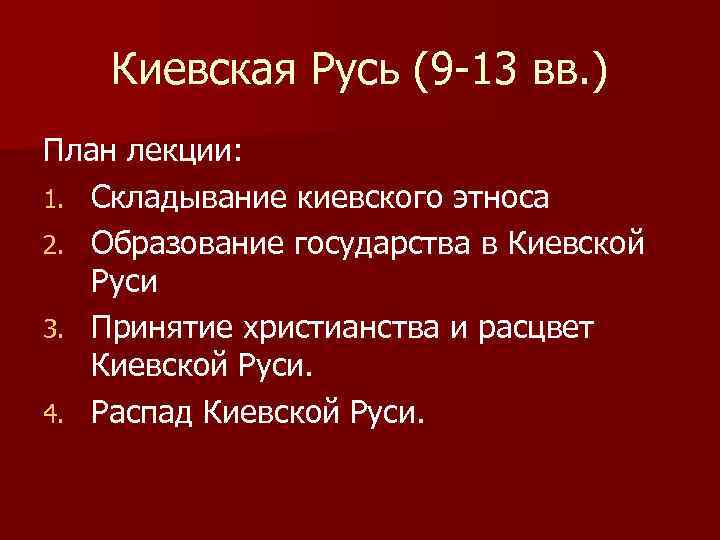 Киевская Русь (9-13 вв.)

План лекции:

1. Складывание киевского этноса
2. Образование государства в Киевской Руси
3. Принятие христианства и расцвет Киевской Руси.
4. Распад Киевской Руси.